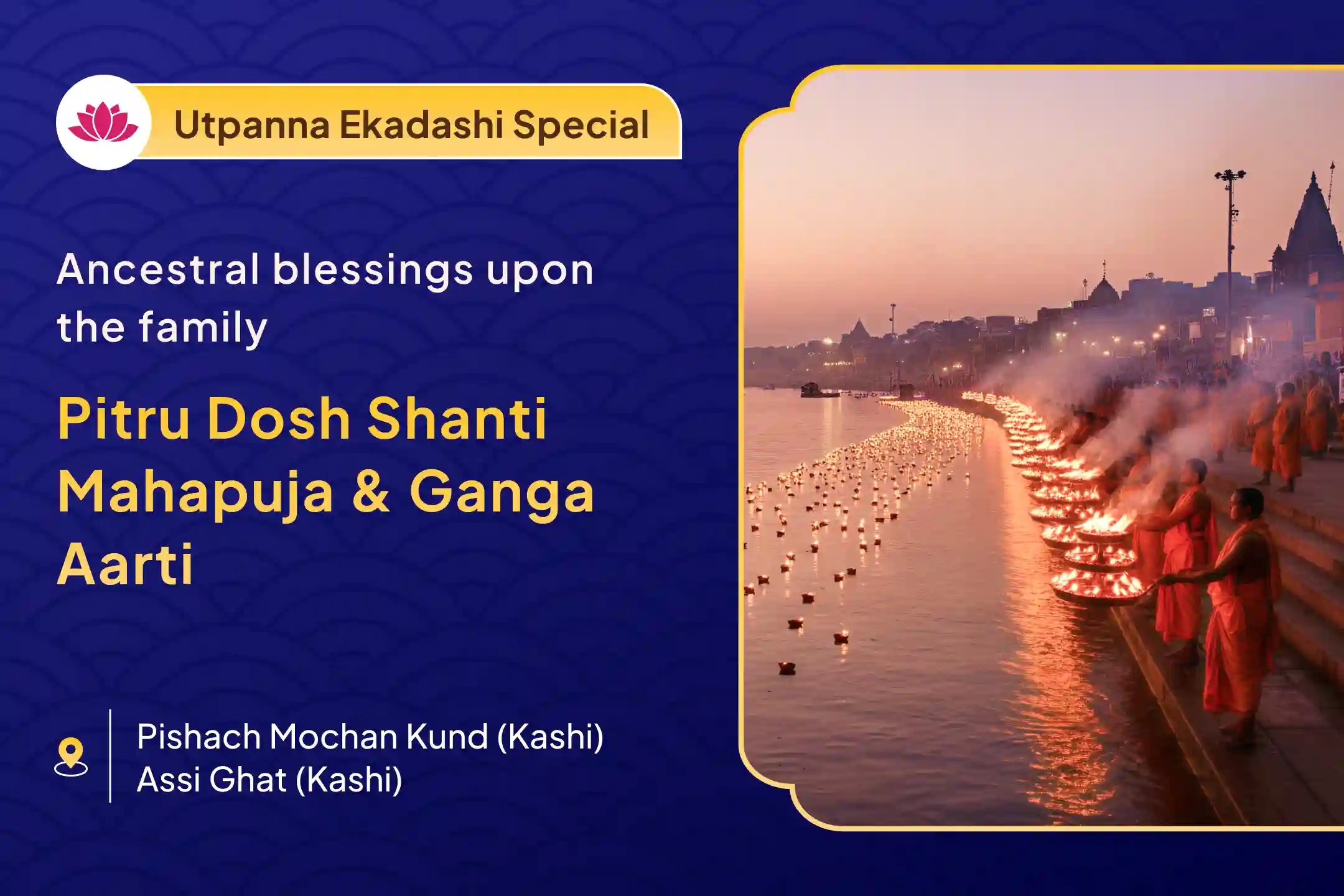 Utpanna Ekadashi Special

Ancestral blessings upon the family

Pitru Dosh Shanti Mahapuja & Ganga Aarti

Pishach Mochan Kund (Kashi)
Assi Ghat (Kashi)